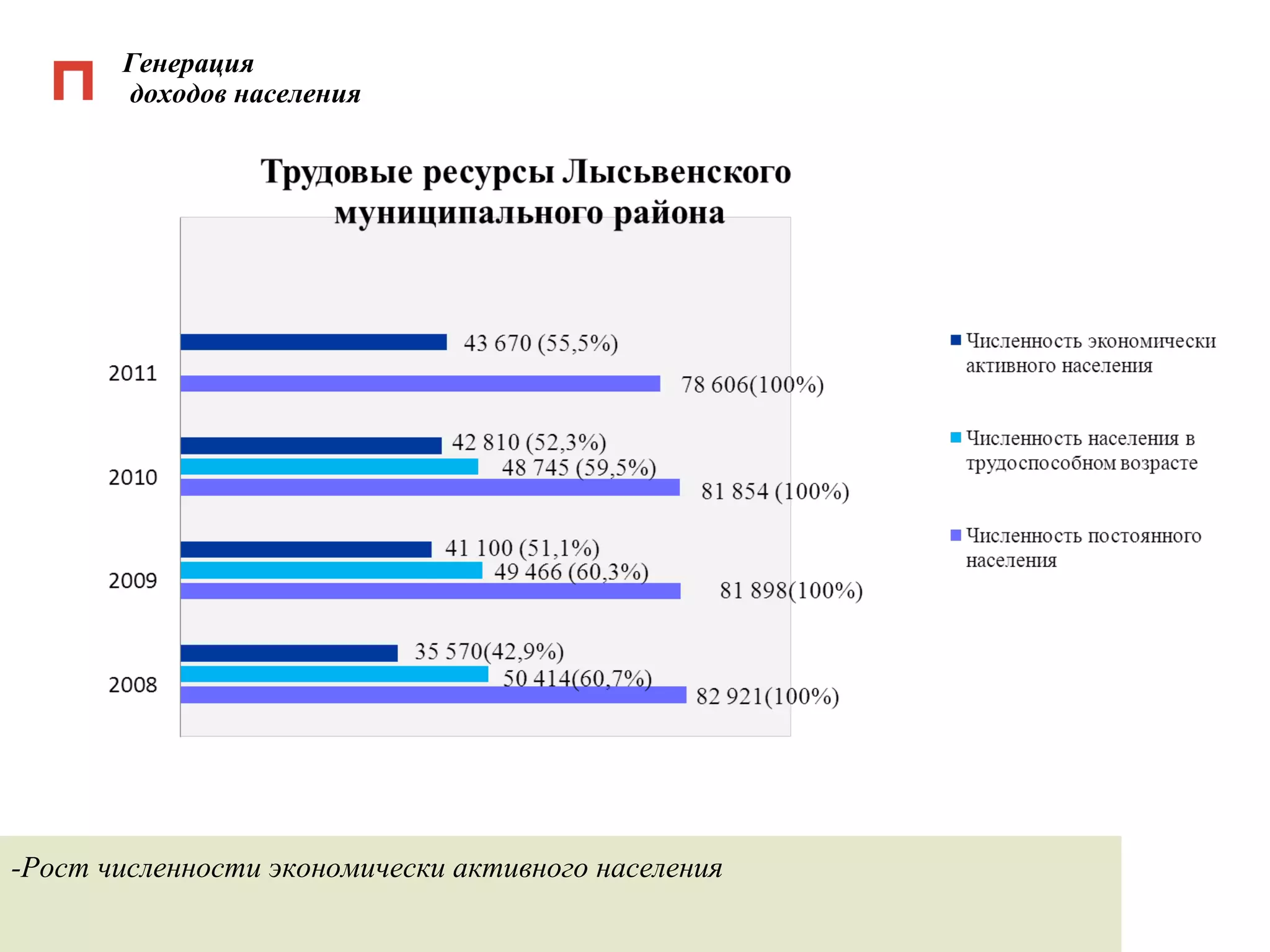 Генерация
доходов населения

Трудовые ресурсы Лысьвенского муниципального района

2011
43 670 (55,5%)
78 606(100%)

2010
42 810 (52,3%)
48 745 (59,5%)
81 854 (100%)

2009
41 100 (51,1%)
49 466 (60,3%)
81 898(100%)

2008
35 570(42,9%)
50 414(60,7%)
82 921(100%)

Численность экономически активного населения
Численность населения в трудоспособном возрасте
Численность постоянного населения

-Рост численности экономически активного населения